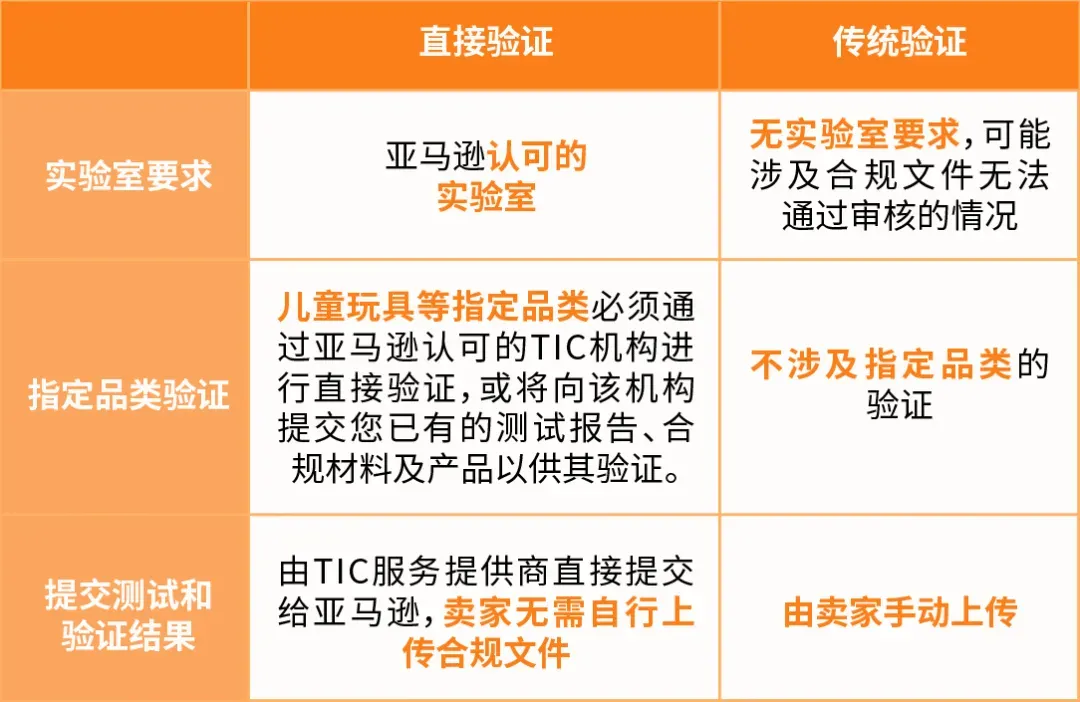 | | 直接验证 | 传统验证 |
|---|---|---|
| 实验室要求 | 亚马逊认可的实验室 | 无实验室要求，可能涉及合规文件无法通过审核的情况 |
| 指定品类验证 | 儿童玩具等指定品类必须通过亚马逊认可的TIC机构进行直接验证，或将向该机构提交您已有的测试报告、合规材料及产品以供其验证。 | 不涉及指定品类的验证 |
| 提交测试和验证结果 | 由TIC服务提供商直接提交给亚马逊，卖家无需自行上传合规文件 | 由卖家手动上传 |